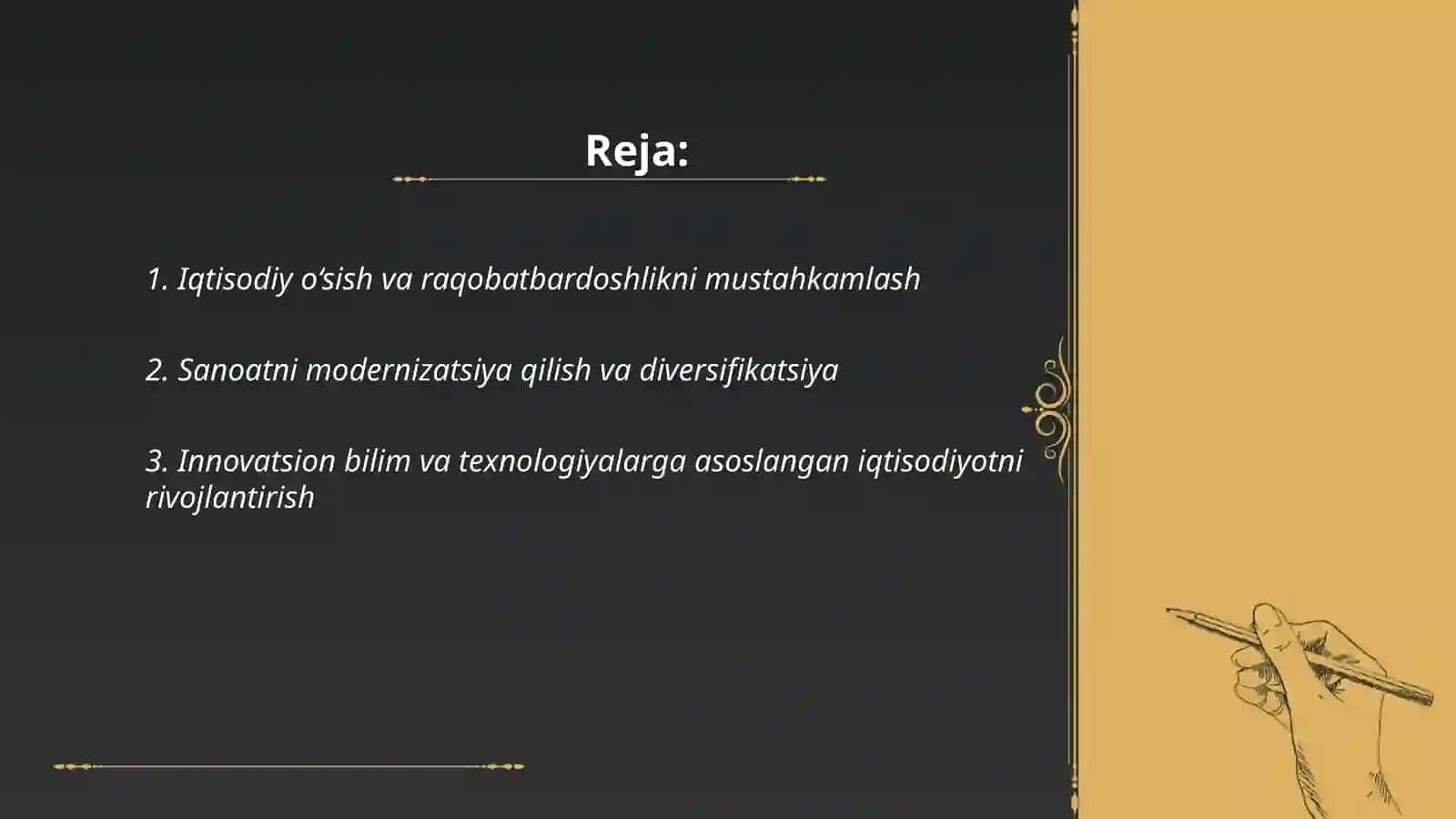 Reja:

1. Iqtisodiy o‘sish va raqobatbardoshlikni mustahkamlash

2. Sanoatni modernizatsiya qilish va diversifikatsiya

3. Innovatsion bilim va texnologiyalarga asoslangan iqtisodiyotni rivojlantirish